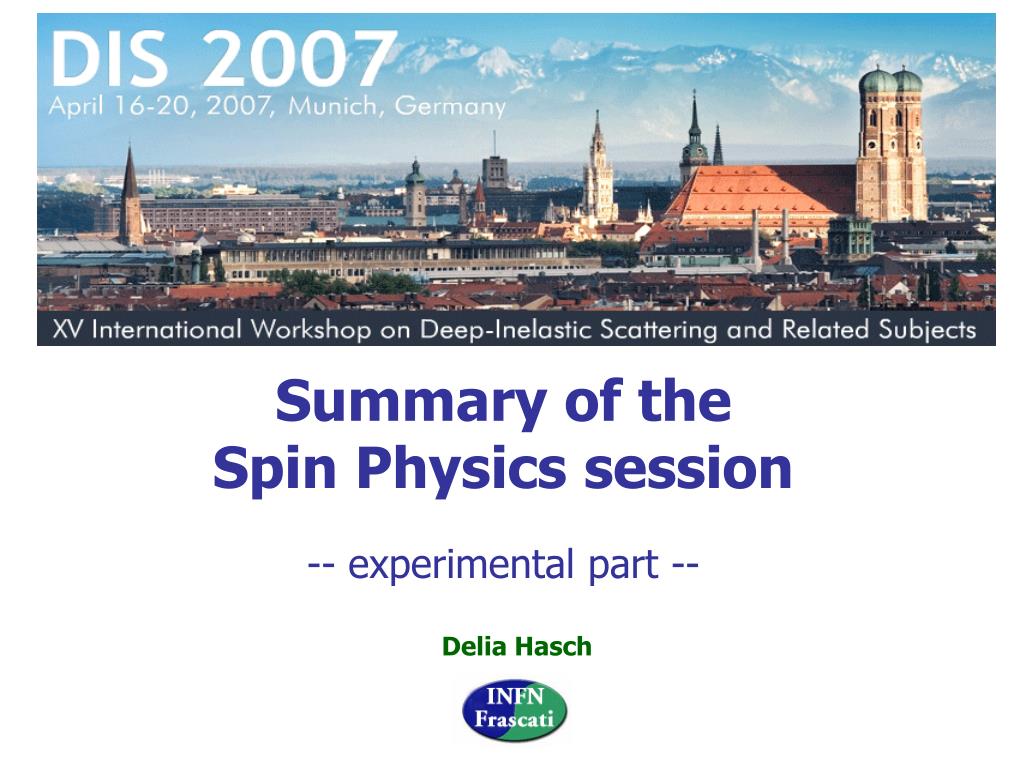 DIS 2007
April 16-20, 2007, Munich, Germany

XV International Workshop on Deep-Inelastic Scattering and Related Subjects

Summary of the
Spin Physics session

-- experimental part --

Delia Hasch

INFN
Frascati